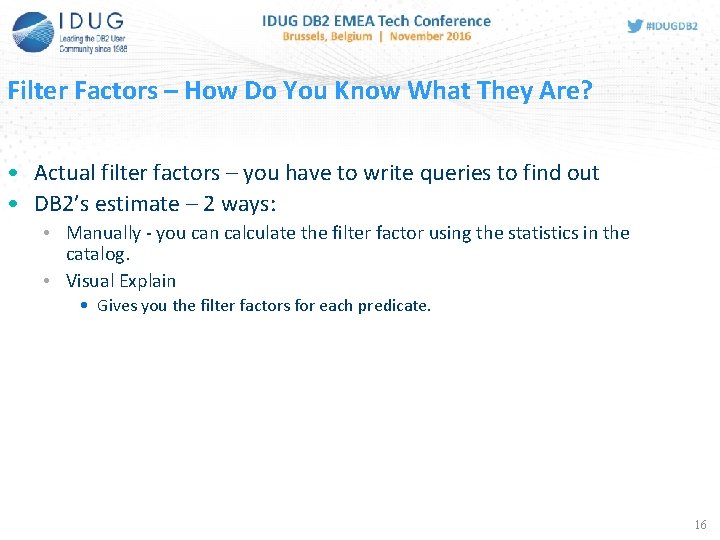 IDUG
Leading the DB2 User Community since 1988

IDUG DB2 EMEA Tech Conference
Brussels, Belgium | November 2016

#IDUGDB2

Filter Factors – How Do You Know What They Are?

• Actual filter factors – you have to write queries to find out
• DB2's estimate – 2 ways:
• Manually - you can calculate the filter factor using the statistics in the catalog.
• Visual Explain
• Gives you the filter factors for each predicate.

16